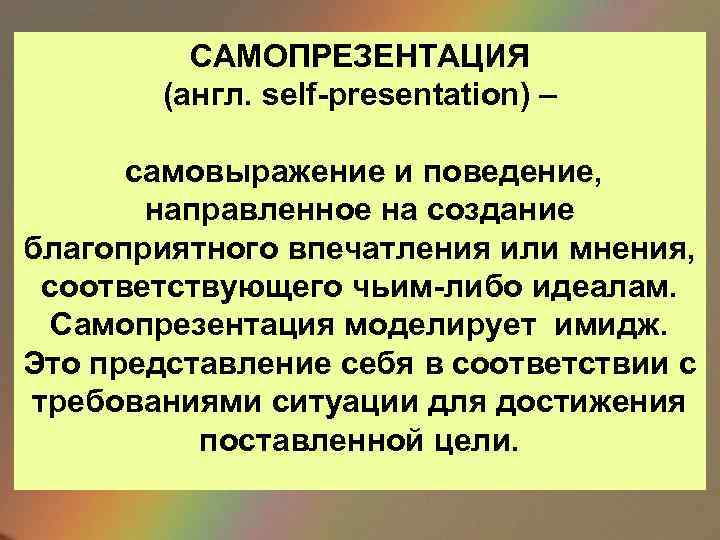 САМОПРЕЗЕНТАЦИЯ
(англ. self-presentation) –

самовыражение и поведение, направленное на создание благоприятного впечатления или мнения, соответствующего чьим-либо идеалам. Самопрезентация моделирует имидж. Это представление себя в соответствии с требованиями ситуации для достижения поставленной цели.